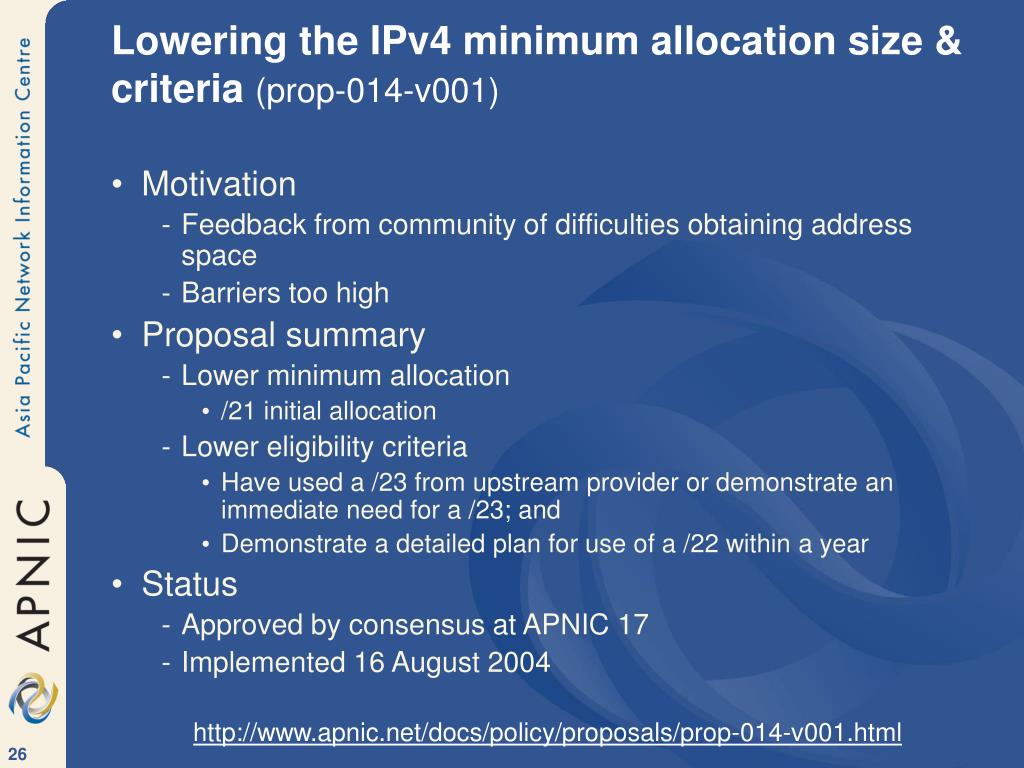 Asia Pacific Network Information Centre

APNIC

Lowering the IPv4 minimum allocation size & criteria (prop-014-v001)

• Motivation
- Feedback from community of difficulties obtaining address space
- Barriers too high
• Proposal summary
- Lower minimum allocation
• /21 initial allocation
- Lower eligibility criteria
• Have used a /23 from upstream provider or demonstrate an immediate need for a /23; and
• Demonstrate a detailed plan for use of a /22 within a year
• Status
- Approved by consensus at APNIC 17
- Implemented 16 August 2004

http://www.apnic.net/docs/policy/proposals/prop-014-v001.html

26